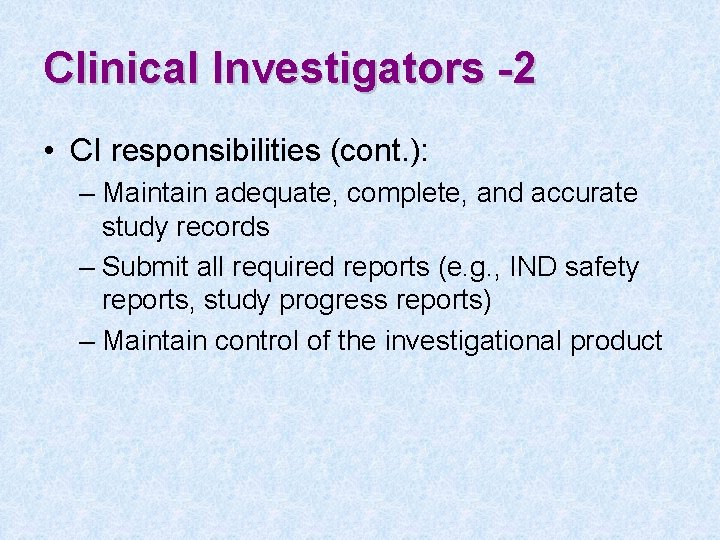 Clinical Investigators -2

• CI responsibilities (cont.):

– Maintain adequate, complete, and accurate study records

– Submit all required reports (e.g., IND safety reports, study progress reports)

– Maintain control of the investigational product